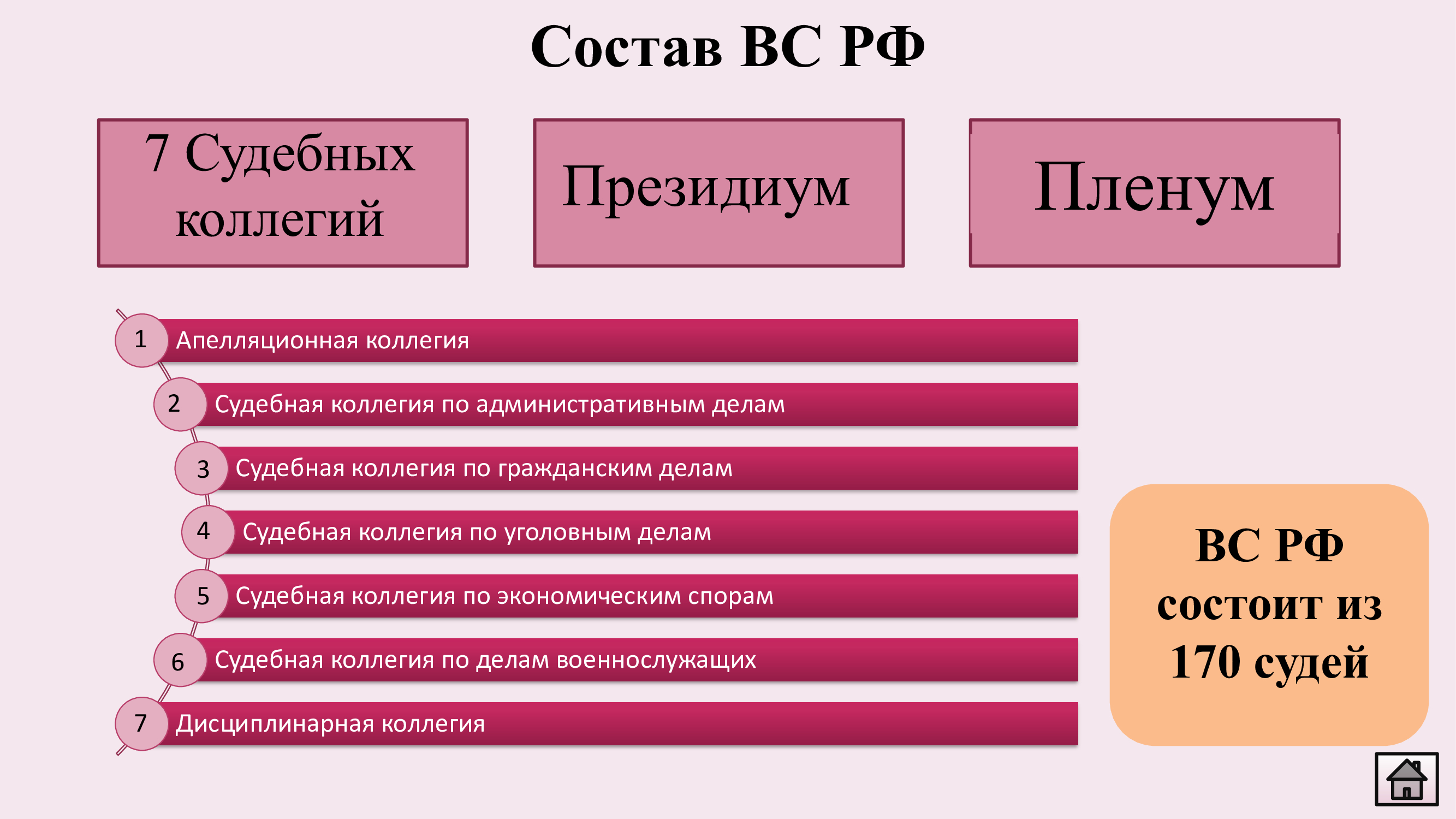 Состав ВС РФ

7 Судебных коллегий

Президиум

Пленум

1 Апелляционная коллегия

2 Судебная коллегия по административным делам

3 Судебная коллегия по гражданским делам

4 Судебная коллегия по уголовным делам

5 Судебная коллегия по экономическим спорам

6 Судебная коллегия по делам военнослужащих

7 Дисциплинарная коллегия

ВС РФ состоит из 170 судей